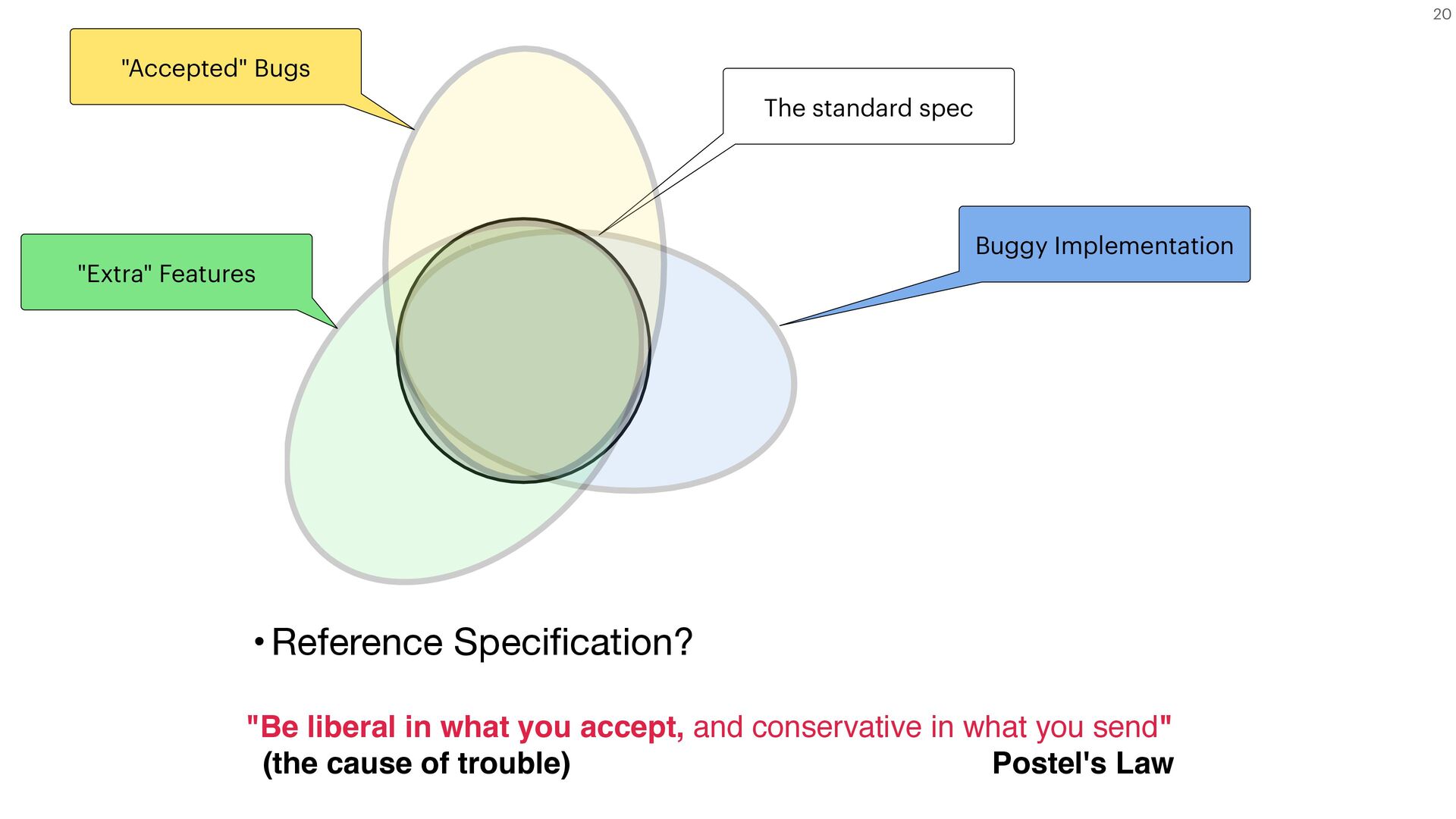 20

"Accepted" Bugs

The standard spec

"Extra" Features

Buggy Implementation

• Reference Specification?

"Be liberal in what you accept, and conservative in what you send"
(the cause of trouble) Postel's Law